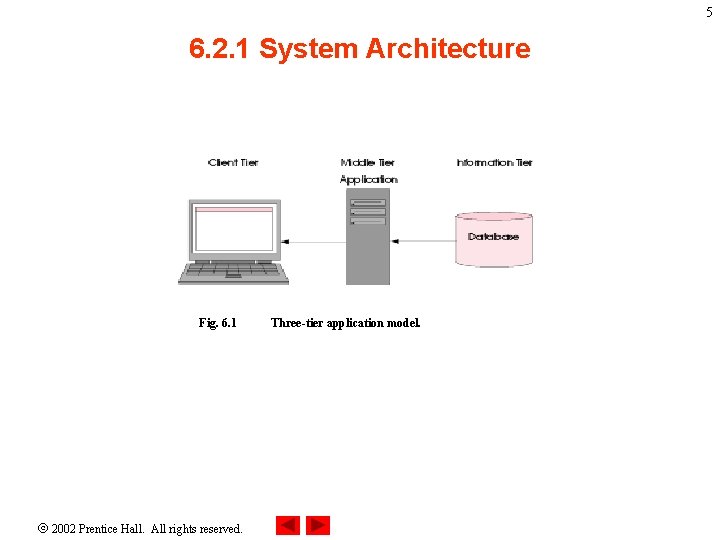 5

6.2.1 System Architecture

Client Tier

Middle Tier Application

Information Tier

Database

Fig. 6.1 Three-tier application model.

© 2002 Prentice Hall. All rights reserved.